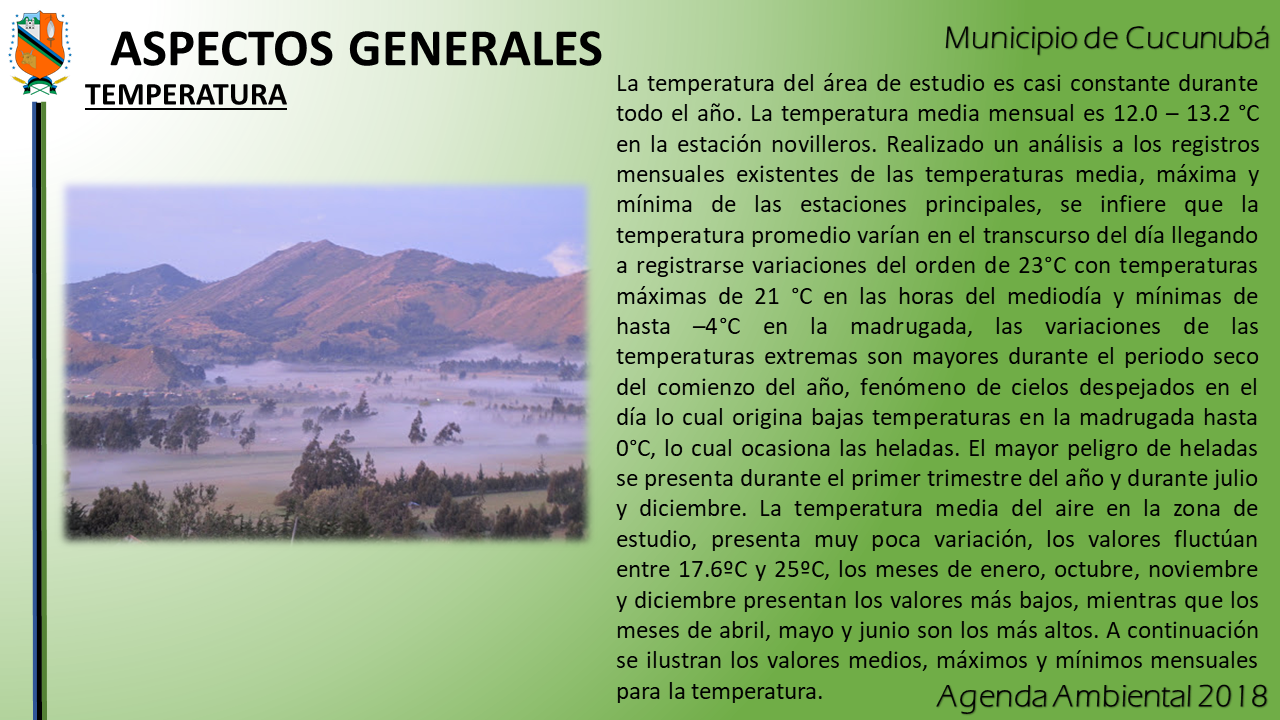 ASPECTOS GENERALES

Municipio de Cucunubá

TEMPERATURA

La temperatura del área de estudio es casi constante durante todo el año. La temperatura media mensual es 12.0 – 13.2 °C en la estación novilleros. Realizado un análisis a los registros mensuales existentes de las temperaturas media, máxima y mínima de las estaciones principales, se infiere que la temperatura promedio varían en el transcurso del día llegando a registrarse variaciones del orden de 23°C con temperaturas máximas de 21 °C en las horas del mediodía y mínimas de hasta –4°C en la madrugada, las variaciones de las temperaturas extremas son mayores durante el periodo seco del comienzo del año, fenómeno de cielos despejados en el día lo cual origina bajas temperaturas en la madrugada hasta 0°C, lo cual ocasiona las heladas. El mayor peligro de heladas se presenta durante el primer trimestre del año y durante julio y diciembre. La temperatura media del aire en la zona de estudio, presenta muy poca variación, los valores fluctúan entre 17.6ºC y 25ºC, los meses de enero, octubre, noviembre y diciembre presentan los valores más bajos, mientras que los meses de abril, mayo y junio son los más altos. A continuación se ilustran los valores medios, máximos y mínimos mensuales para la temperatura.

Agenda Ambiental 2018